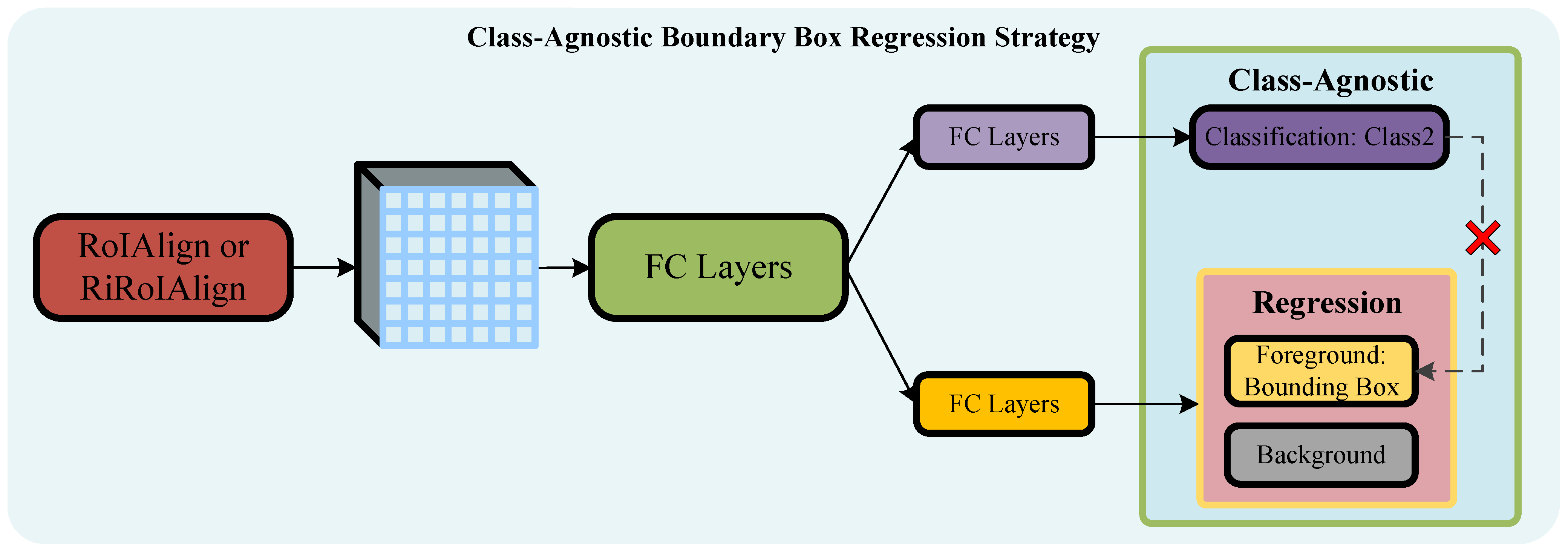 Class-Agnostic Boundary Box Regression Strategy

RoIAlign or RiRoIAlign

FC Layers

FC Layers

FC Layers

Class-Agnostic

Classification: Class2

Regression

Foreground: Bounding Box

Background